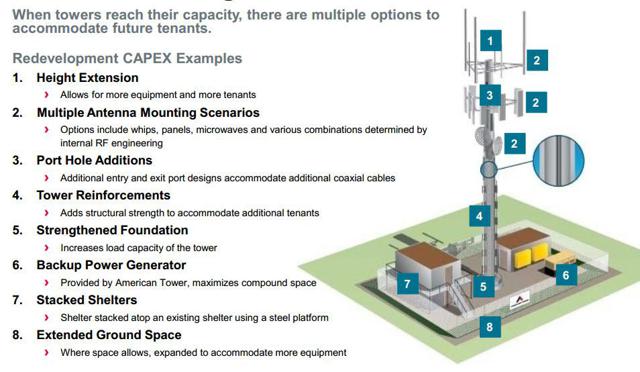 When towers reach their capacity, there are multiple options to accommodate future tenants.

Redevelopment CAPEX Examples

1. Height Extension
› Allows for more equipment and more tenants

2. Multiple Antenna Mounting Scenarios
› Options include whips, panels, microwaves and various combinations determined by internal RF engineering

3. Port Hole Additions
› Additional entry and exit port designs accommodate additional coaxial cables

4. Tower Reinforcements
› Adds structural strength to accommodate additional tenants

5. Strengthened Foundation
› Increases load capacity of the tower

6. Backup Power Generator
› Provided by American Tower, maximizes compound space

7. Stacked Shelters
› Shelter stacked atop an existing shelter using a steel platform

8. Extended Ground Space
› Where space allows, expanded to accommodate more equipment

1
2
3
2
2
4
7
5
6
8